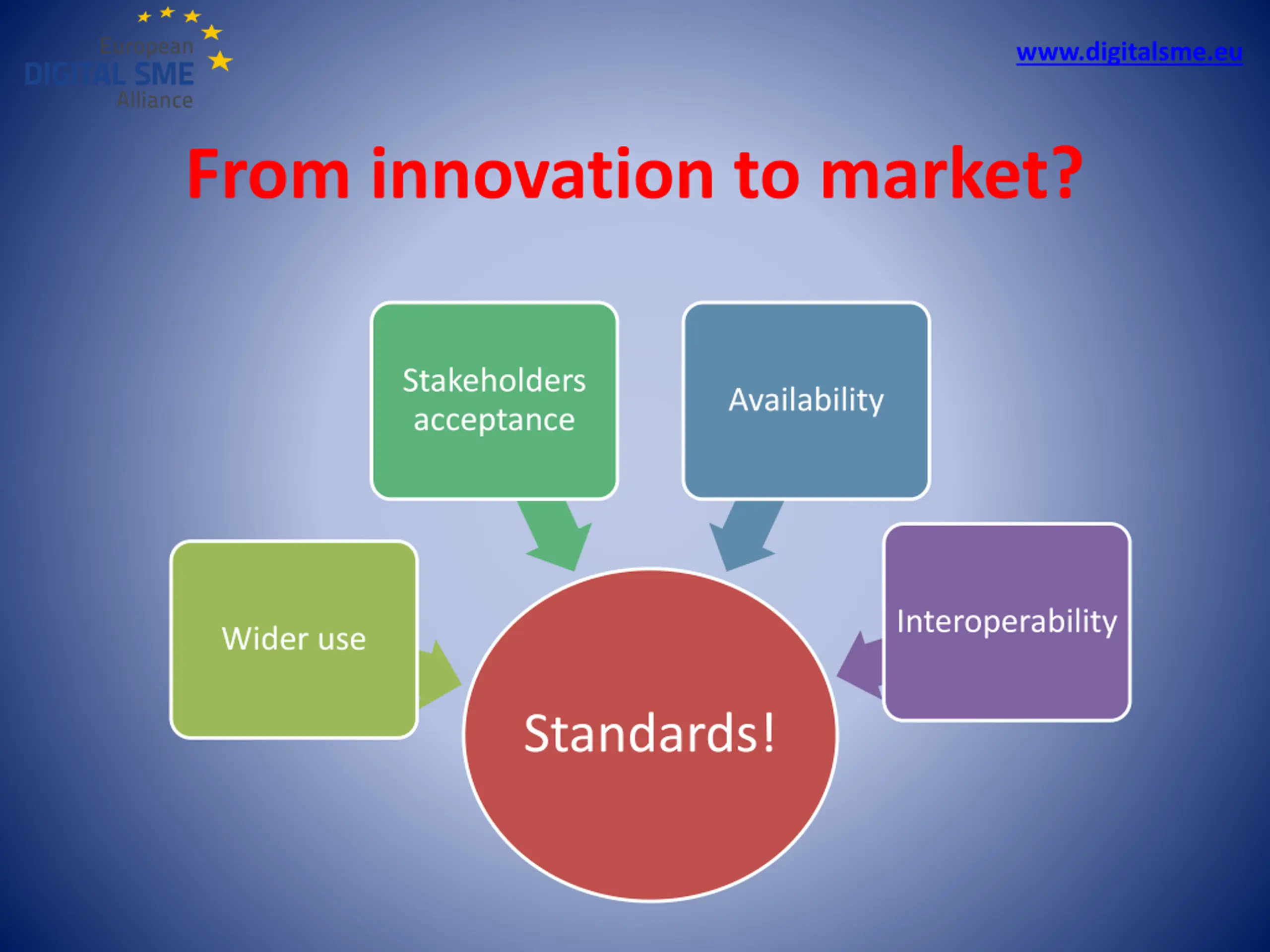 European
DIGITAL SME
Alliance

www.digitalsme.eu

From innovation to market?

Stakeholders acceptance

Availability

Wider use

Interoperability

Standards!